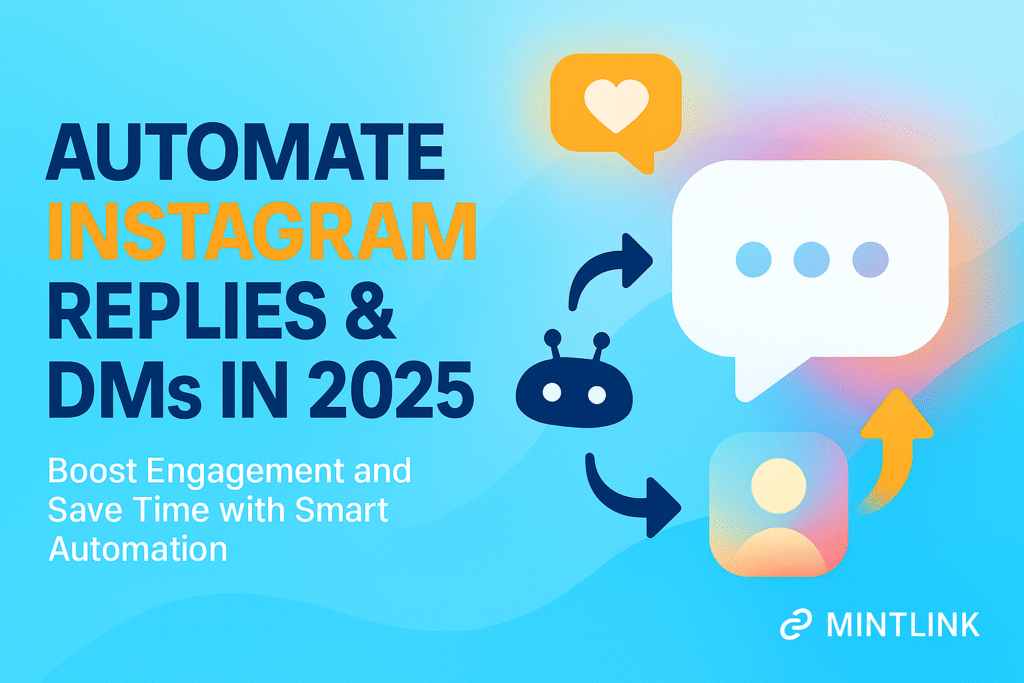 AUTOMATE INSTAGRAM REPLIES & DMs IN 2025

Boost Engagement and Save Time with Smart Automation

MINTLINK